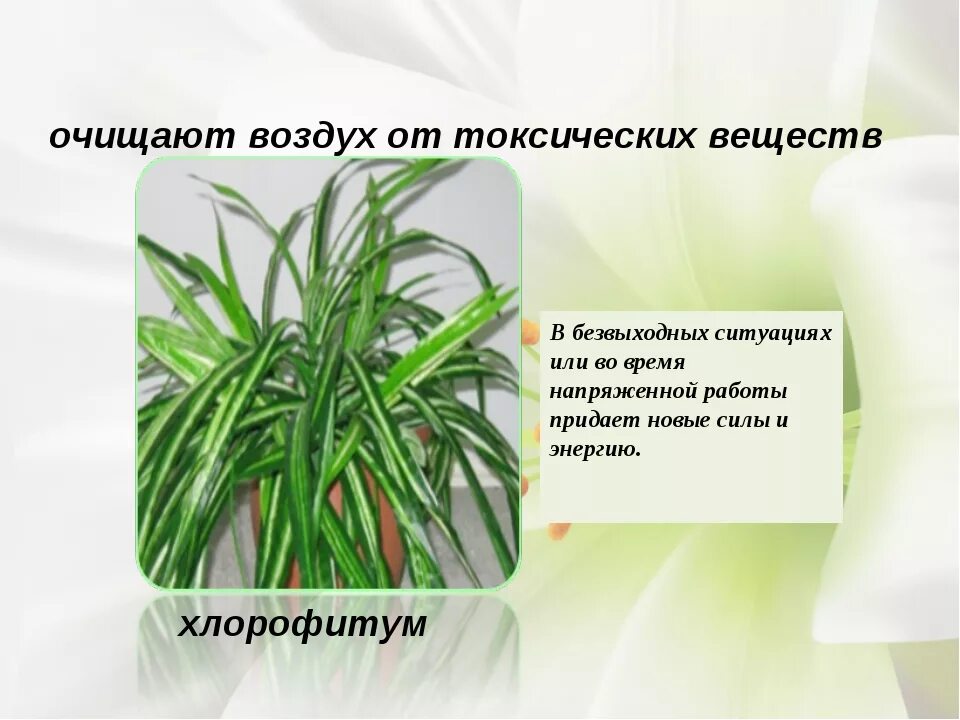 очищают воздух от токсических веществ

В безвыходных ситуациях или во время напряженной работы придает новые силы и энергию.

хлорофитум